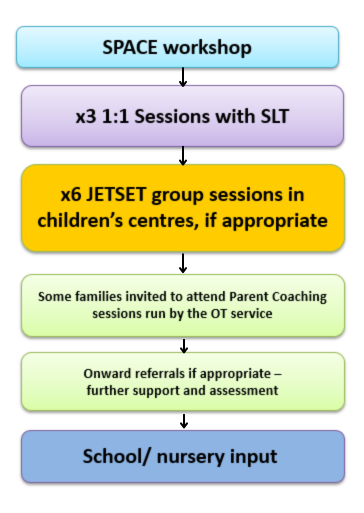 SPACE workshop

x3 1:1 Sessions with SLT

x6 JETSET group sessions in children's centres, if appropriate

Some families invited to attend Parent Coaching sessions run by the OT service

Onward referrals if appropriate – further support and assessment

School/ nursery input